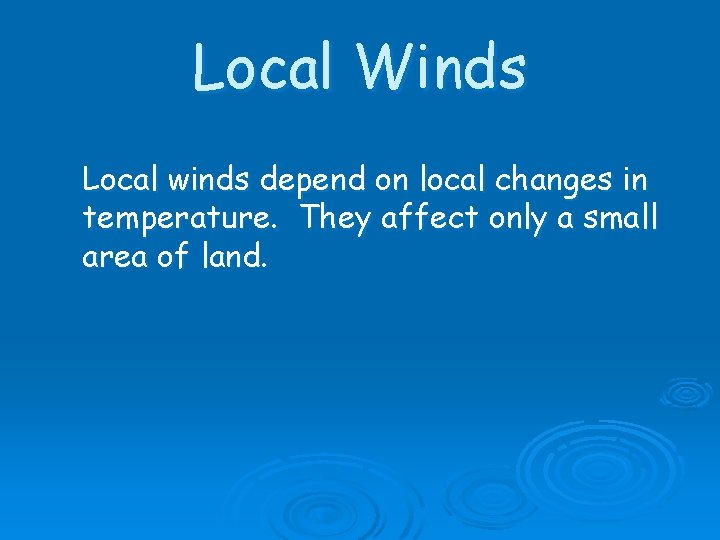 Local Winds

Local winds depend on local changes in temperature. They affect only a small area of land.